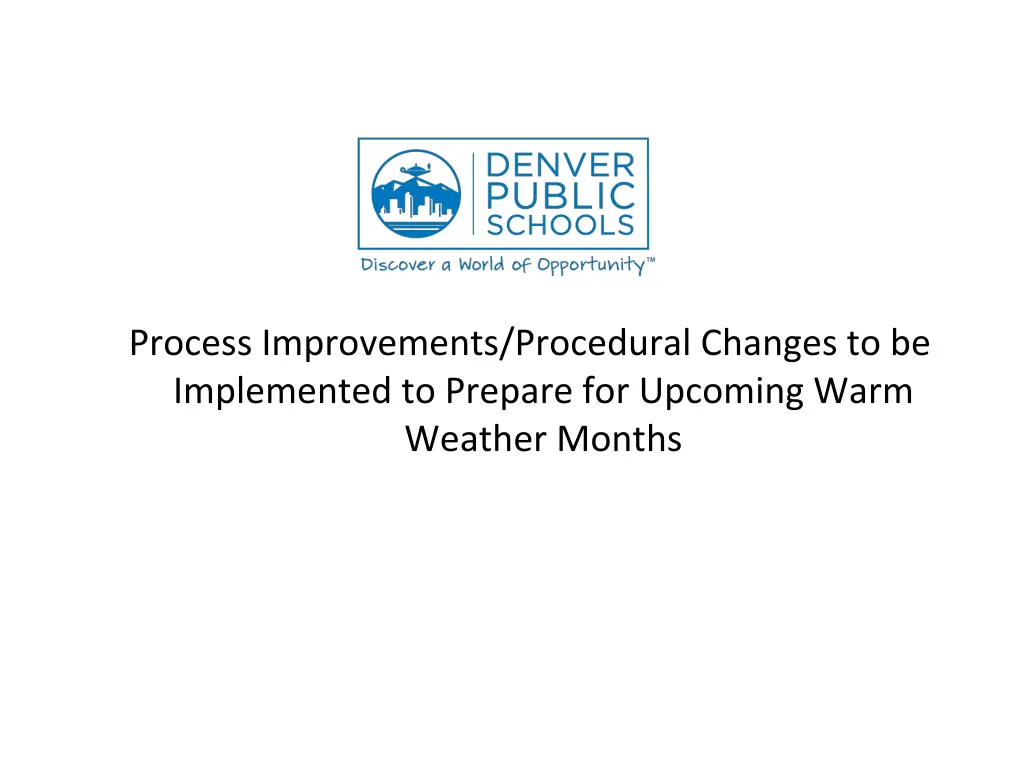 DENVER
PUBLIC
SCHOOLS
Discover a World of Opportunity™

Process Improvements/Procedural Changes to be Implemented to Prepare for Upcoming Warm Weather Months